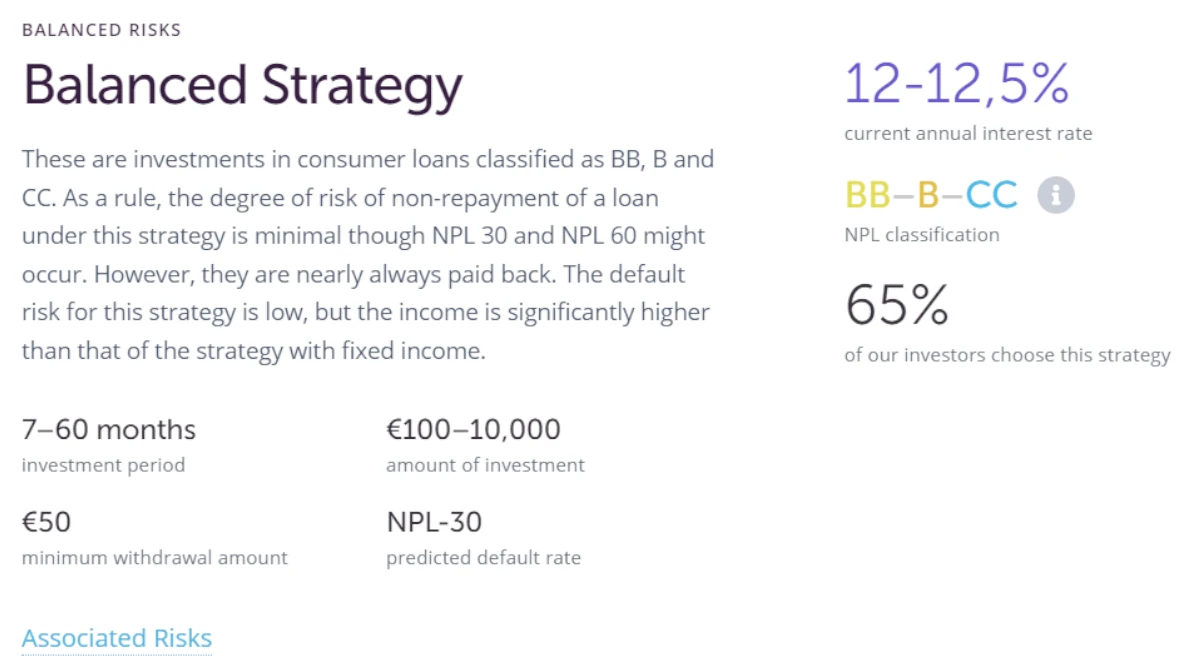 BALANCED RISKS

Balanced Strategy

These are investments in consumer loans classified as BB, B and CC. As a rule, the degree of risk of non-repayment of a loan under this strategy is minimal though NPL 30 and NPL 60 might occur. However, they are nearly always paid back. The default risk for this strategy is low, but the income is significantly higher than that of the strategy with fixed income.

7–60 months
investment period

€100–10,000
amount of investment

€50
minimum withdrawal amount

NPL-30
predicted default rate

Associated Risks

12-12,5%
current annual interest rate

BB–B–CC
NPL classification

65%
of our investors choose this strategy